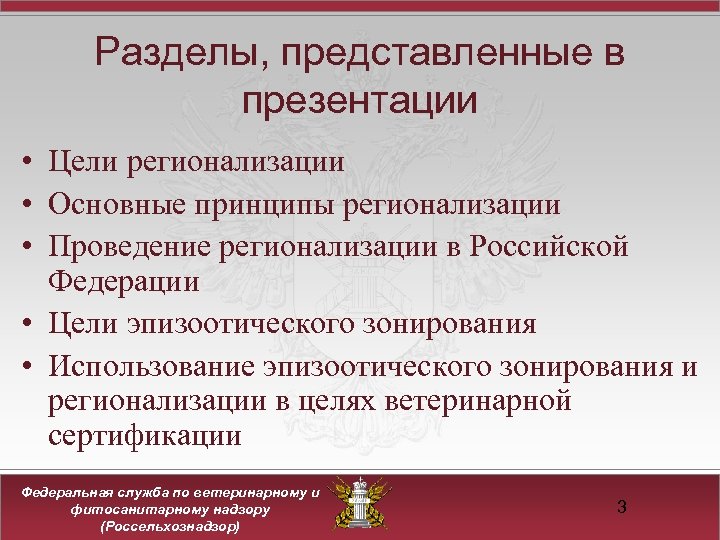 Разделы, представленные в презентации

• Цели регионализации
• Основные принципы регионализации
• Проведение регионализации в Российской Федерации
• Цели эпизоотического зонирования
• Использование эпизоотического зонирования и регионализации в целях ветеринарной сертификации

Федеральная служба по ветеринарному и фитосанитарному надзору (Россельхознадзор)

3